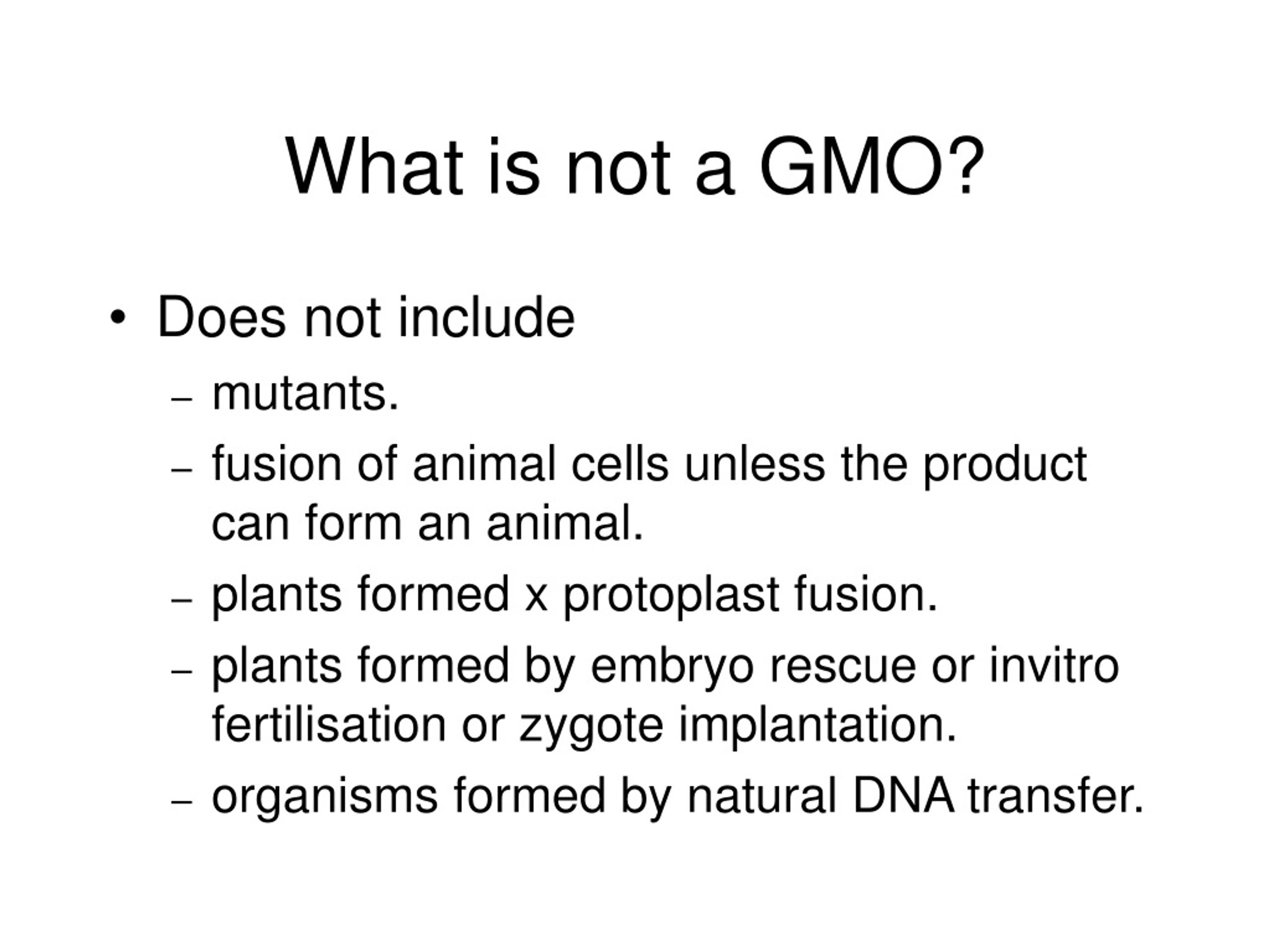 What is not a GMO?

• Does not include
– mutants.
– fusion of animal cells unless the product can form an animal.
– plants formed x protoplast fusion.
– plants formed by embryo rescue or invitro fertilisation or zygote implantation.
– organisms formed by natural DNA transfer.